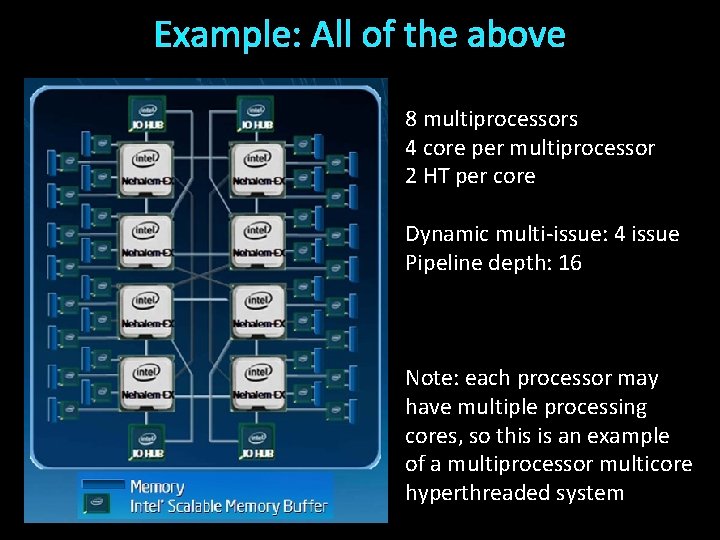 Example: All of the above

intel
IO HUB

intel
IO HUB

intel
Nehalem-EX

intel
Nehalem-EX

intel
Nehalem-EX

intel
Nehalem-EX

intel
Nehalem-EX

intel
Nehalem-EX

intel
Nehalem-EX

intel
Nehalem-EX

intel
IO HUB

intel
IO HUB

Memory
Intel' Scalable Memory Buffer

8 multiprocessors
4 core per multiprocessor
2 HT per core

Dynamic multi-issue: 4 issue
Pipeline depth: 16

Note: each processor may have multiple processing cores, so this is an example of a multiprocessor multicore hyperthreaded system